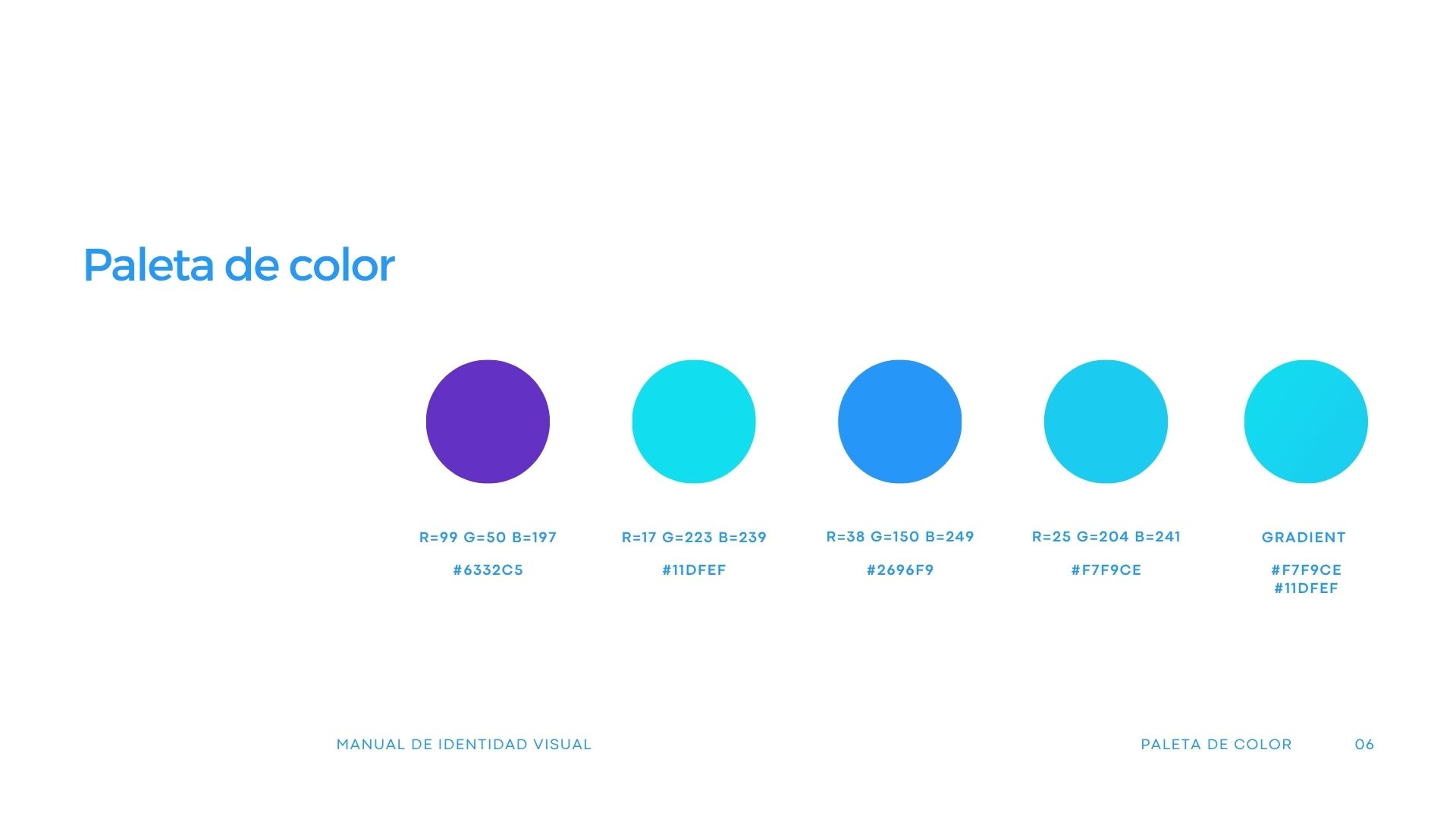 Paleta de color

R=99 G=50 B=197

#6332C5

R=17 G=223 B=239

#11DFEF

R=38 G=150 B=249

#2696F9

R=25 G=204 B=241

#F7F9CE

GRADIENT

#F7F9CE
#11DFEF

MANUAL DE IDENTIDAD VISUAL

PALETA DE COLOR

06